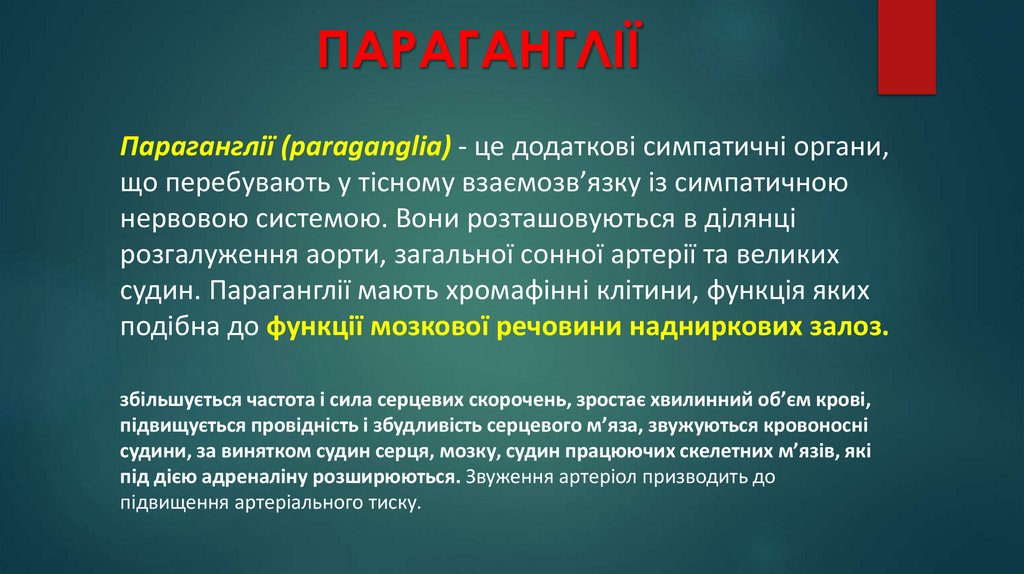 ПАРАГАНГЛІЇ

Параганглії (paraganglia) - це додаткові симпатичні органи, що перебувають у тісному взаємозв'язку із симпатичною нервовою системою. Вони розташовуються в ділянці розгалуження аорти, загальної сонної артерії та великих судин. Параганглії мають хромафінні клітини, функція яких подібна до функції мозкової речовини надниркових залоз.

збільшується частота і сила серцевих скорочень, зростає хвилинний об'єм крові, підвищується провідність і збудливість серцевого м'яза, звужуються кровоносні судини, за винятком судин серця, мозку, судин працюючих скелетних м'язів, які під дією адреналіну розширюються. Звуження артеріол призводить до підвищення артеріального тиску.